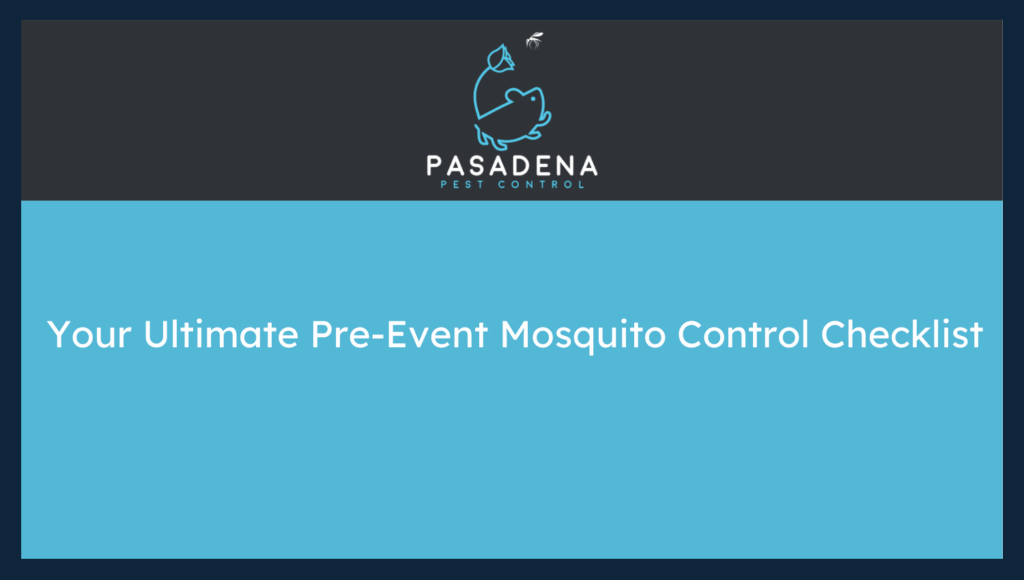 PASADENA
PEST CONTROL

Your Ultimate Pre-Event Mosquito Control Checklist